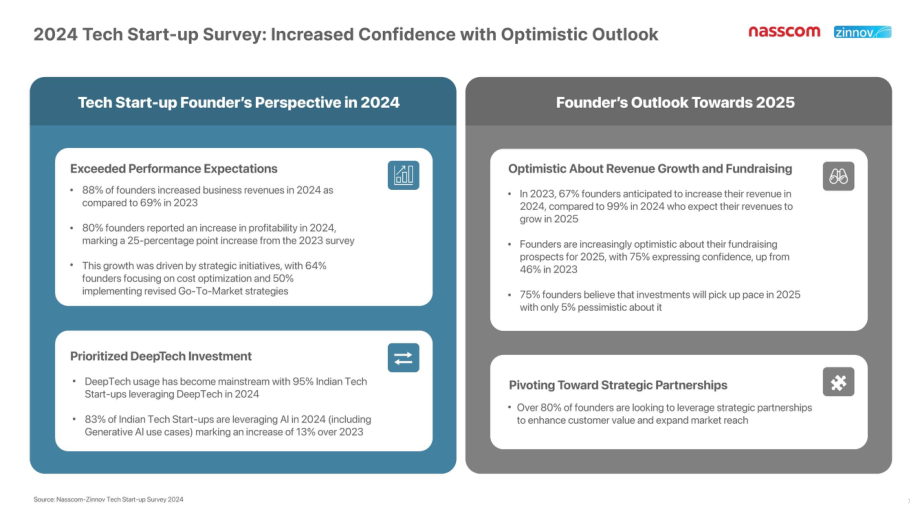 2024 Tech Start-up Survey: Increased Confidence with Optimistic Outlook

nasscom zinnov

Tech Start-up Founder's Perspective in 2024

Exceeded Performance Expectations

• 88% of founders increased business revenues in 2024 as compared to 69% in 2023

• 80% founders reported an increase in profitability in 2024, marking a 25-percentage point increase from the 2023 survey

• This growth was driven by strategic initiatives, with 64% founders focusing on cost optimization and 50% implementing revised Go-To-Market strategies

Prioritized DeepTech Investment

• DeepTech usage has become mainstream with 95% Indian Tech Start-ups leveraging DeepTech in 2024

• 83% of Indian Tech Start-ups are leveraging AI in 2024 (including Generative AI use cases) marking an increase of 13% over 2023

Founder's Outlook Towards 2025

Optimistic About Revenue Growth and Fundraising

• In 2023, 67% founders anticipated to increase their revenue in 2024, compared to 99% in 2024 who expect their revenues to grow in 2025

• Founders are increasingly optimistic about their fundraising prospects for 2025, with 75% expressing confidence, up from 46% in 2023

• 75% founders believe that investments will pick up pace in 2025 with only 5% pessimistic about it

Pivoting Toward Strategic Partnerships

• Over 80% of founders are looking to leverage strategic partnerships to enhance customer value and expand market reach

Source: Nasscom-Zinnov Tech Start-up Survey 2024